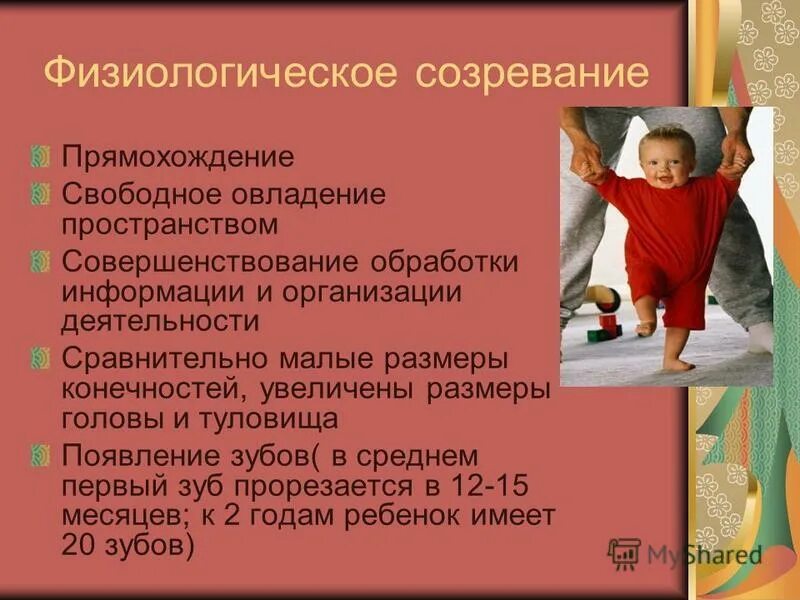 Физиологическое созревание

Прямохождение

Свободное овладение пространством

Совершенствование обработки информации и организации деятельности

Сравнительно малые размеры конечностей, увеличены размеры головы и туловища

Появление зубов( в среднем первый зуб прорезается в 12-15 месяцев; к 2 годам ребенок имеет 20 зубов)

MyShared